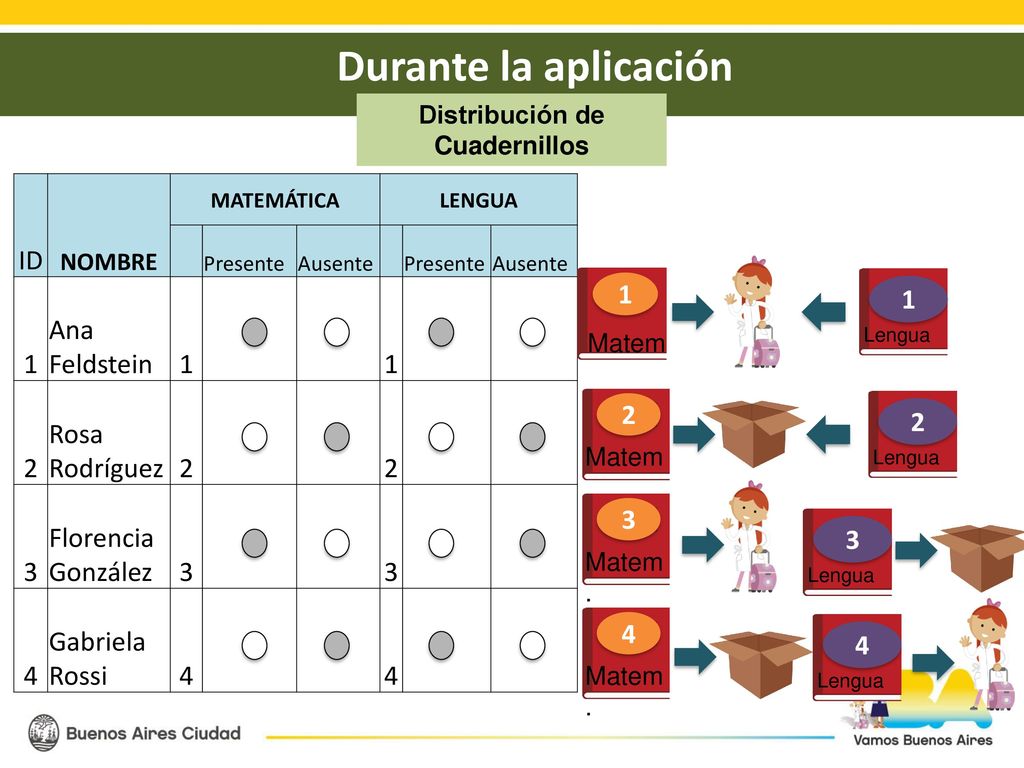 Durante la aplicación

Distribución de Cuadernillos

| ID | NOMBRE | MATEMÁTICA | | | LENGUA | | |
|---|---|---|---|---|---|---|---|
| | | | Presente | Ausente | | Presente | Ausente |
| 1 | Ana Feldstein | 1 | | | 1 | | |
| 2 | Rosa Rodríguez | 2 | | | 2 | | |
| 3 | Florencia González | 3 | | | 3 | | |
| 4 | Gabriela Rossi | 4 | | | 4 | | |

1 Matem
1 Lengua
2 Matem
2 Lengua
3 Matem.
3 Lengua
4 Matem.
4 Lengua

Buenos Aires Ciudad
Vamos Buenos Aires